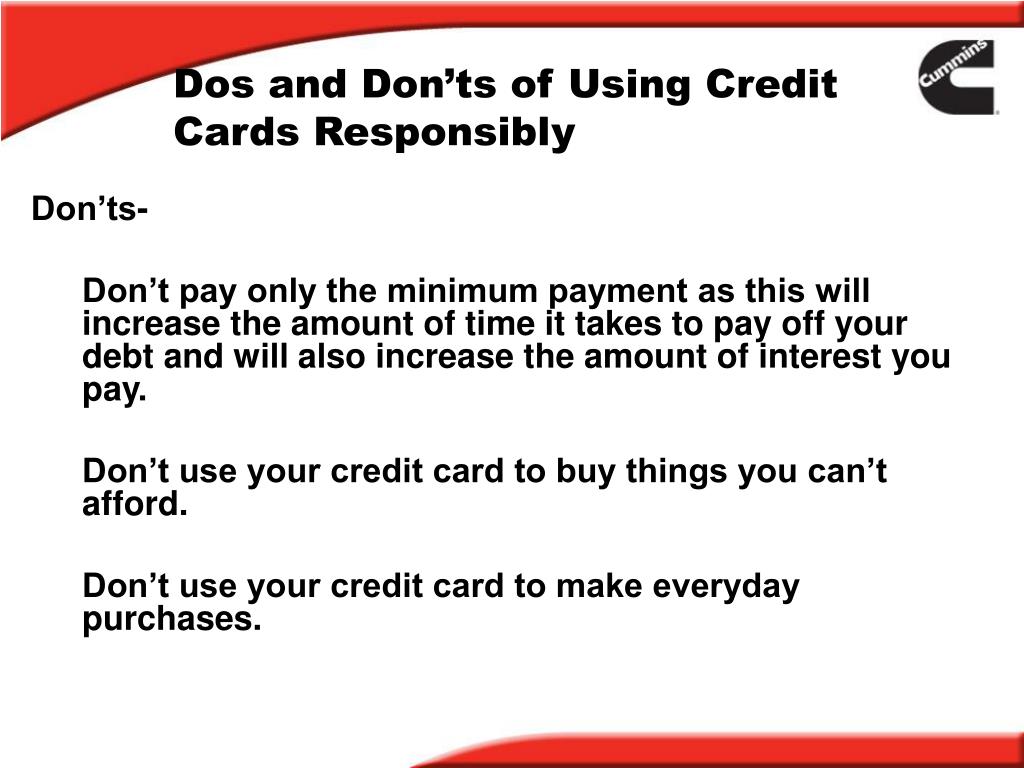 Dos and Don’ts of Using Credit Cards Responsibly

Cummins

Don’ts-

Don’t pay only the minimum payment as this will increase the amount of time it takes to pay off your debt and will also increase the amount of interest you pay.

Don’t use your credit card to buy things you can’t afford.

Don’t use your credit card to make everyday purchases.